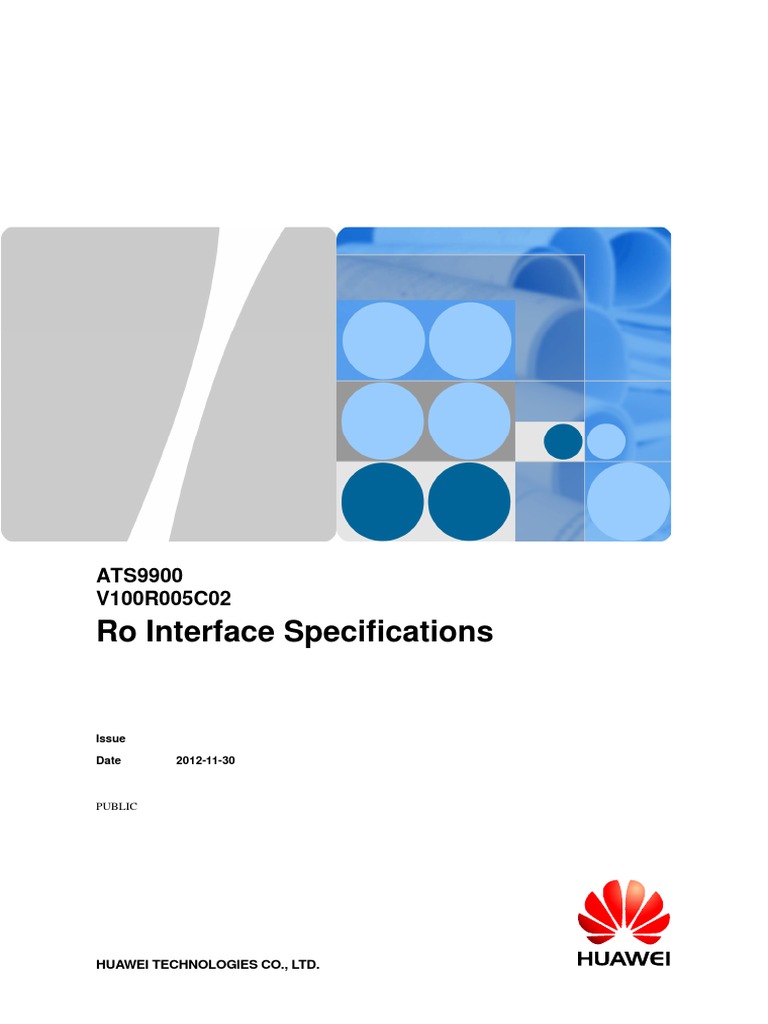 ATS9900
V100R005C02
Ro Interface Specifications

Issue

Date 2012-11-30

PUBLIC

HUAWEI TECHNOLOGIES CO., LTD.

HUAWEI